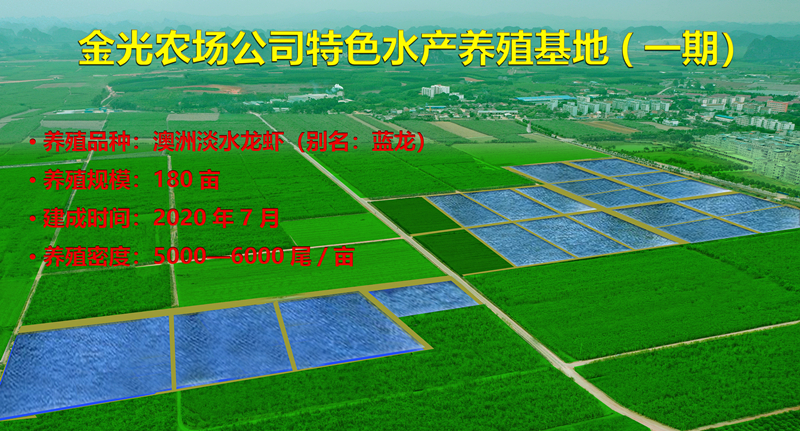 金光农场公司特色水产养殖基地（一期）

• 养殖品种：澳洲淡水龙虾（别名：蓝龙）

• 养殖规模：180 亩

• 建成时间：2020 年 7 月

• 养殖密度：5000—6000 尾 / 亩